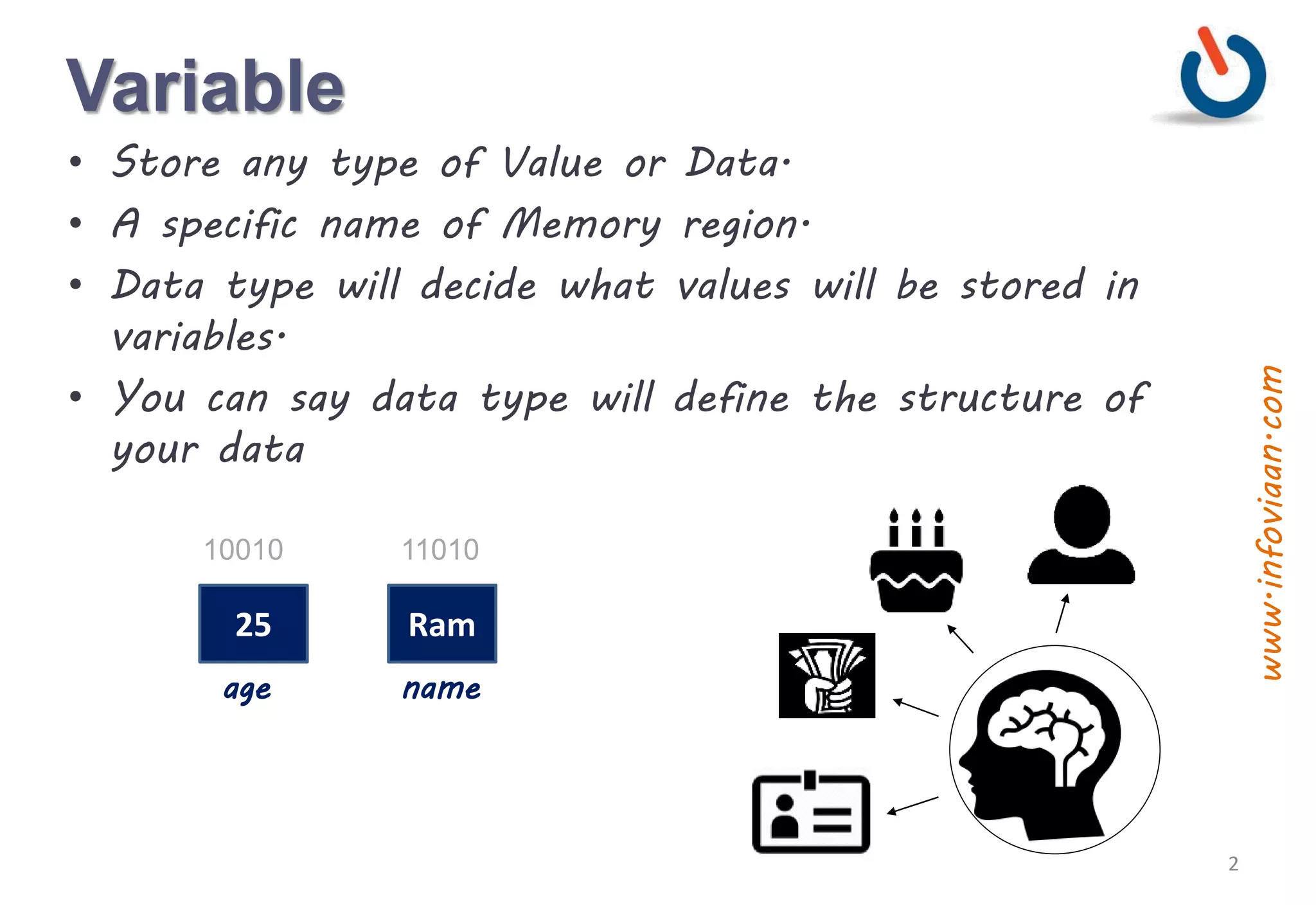 Variable

• Store any type of Value or Data.
• A specific name of Memory region.
• Data type will decide what values will be stored in variables.
• You can say data type will define the structure of your data

10010
25
age

11010
Ram
name

www.infoviaan.com

2